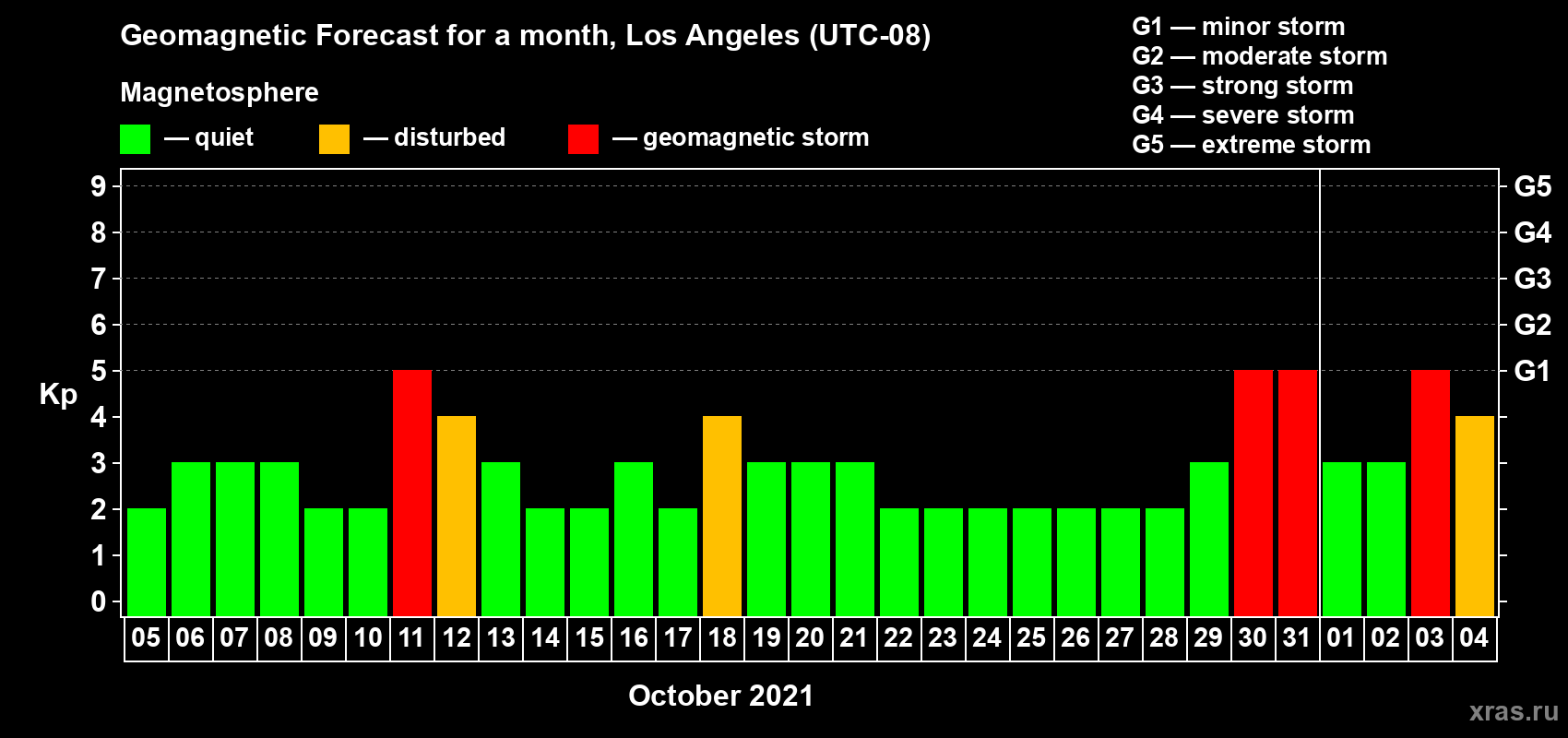 Geomagnetic Forecast for a month, Los Angeles (UTC-08)

Magnetosphere

— quiet — disturbed — geomagnetic storm

G1 — minor storm
G2 — moderate storm
G3 — strong storm
G4 — severe storm
G5 — extreme storm

Kp

9
8
7
6
5
4
3
2
1
0

G5
G4
G3
G2
G1

05 06 07 08 09 10 11 12 13 14 15 16 17 18 19 20 21 22 23 24 25 26 27 28 29 30 31 01 02 03 04

October 2021

xras.ru